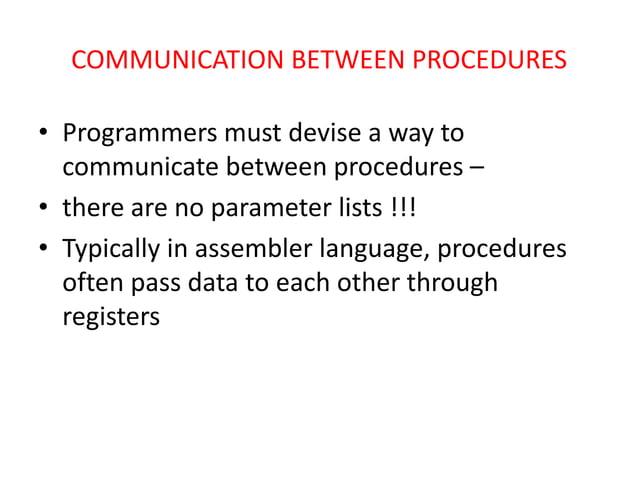 COMMUNICATION BETWEEN PROCEDURES

• Programmers must devise a way to communicate between procedures –

• there are no parameter lists !!!

• Typically in assembler language, procedures often pass data to each other through registers